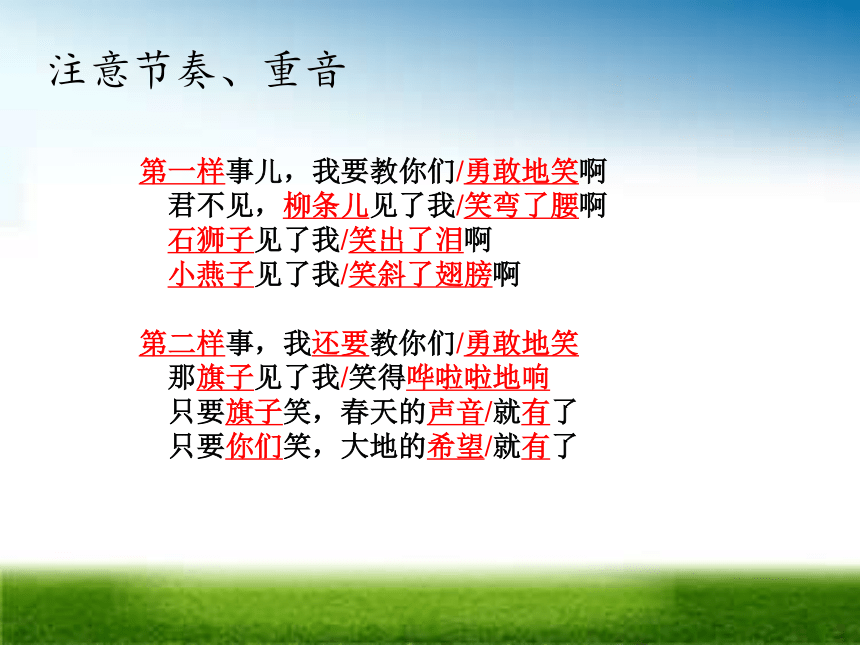 注意节奏、重音

第一样事儿，我要教你们/勇敢地笑啊
君不见，柳条儿见了我/笑弯了腰啊
石狮子见了我/笑出了泪啊
小燕子见了我/笑斜了翅膀啊

第二样事，我还要教你们/勇敢地笑
那旗子见了我/笑得哗啦啦地响
只要旗子笑，春天的声音/就有了
只要你们笑，大地的希望/就有了